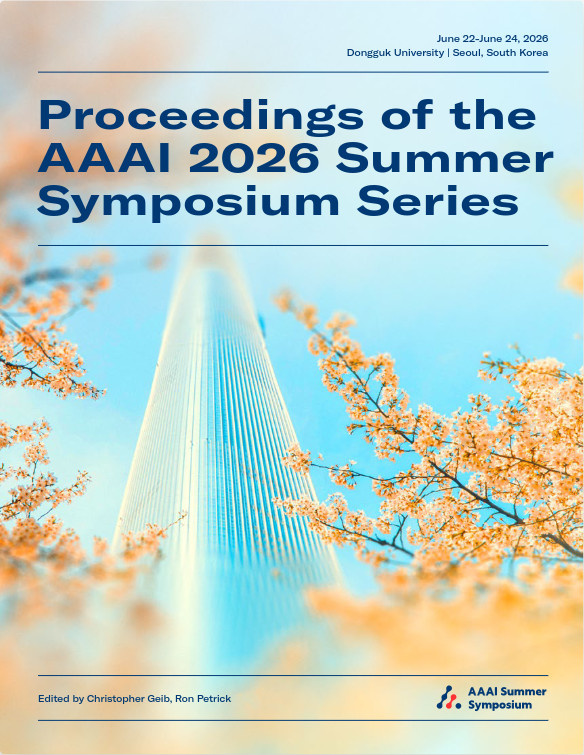 June 22-June 24, 2026
Dongguk University | Seoul, South Korea

Proceedings of the AAAI 2026 Summer Symposium Series

Edited by Christopher Geib, Ron Petrick

AAAI Summer Symposium